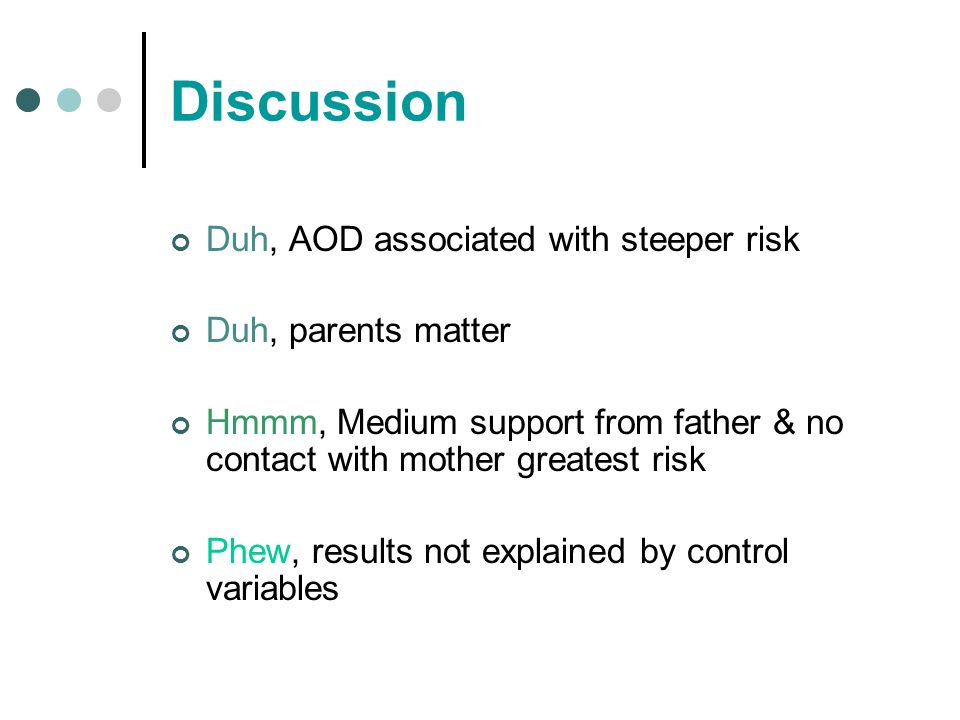 Discussion

Duh, AOD associated with steeper risk

Duh, parents matter

Hmmm, Medium support from father & no contact with mother greatest risk

Phew, results not explained by control variables